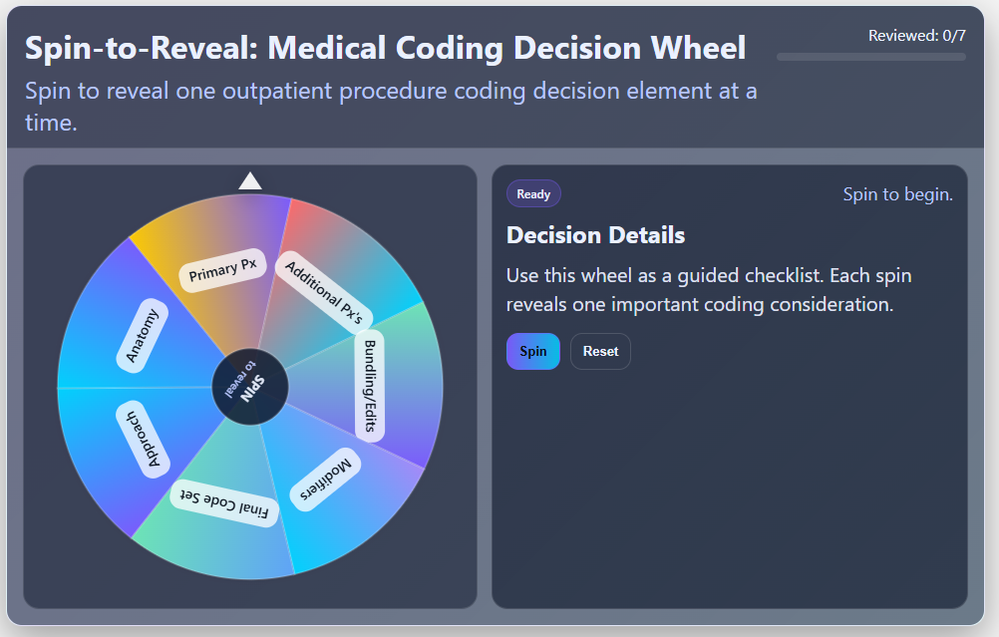 Spin-to-Reveal: Medical Coding Decision Wheel

Reviewed: 0/7

Spin to reveal one outpatient procedure coding decision element at a time.

Primary Px

Additional Px's

Bundling/Edits

Modifiers

Final Code Set

Approach

Anatomy

SPIN
to reveal

Ready

Spin to begin.

Decision Details

Use this wheel as a guided checklist. Each spin reveals one important coding consideration.

Spin

Reset